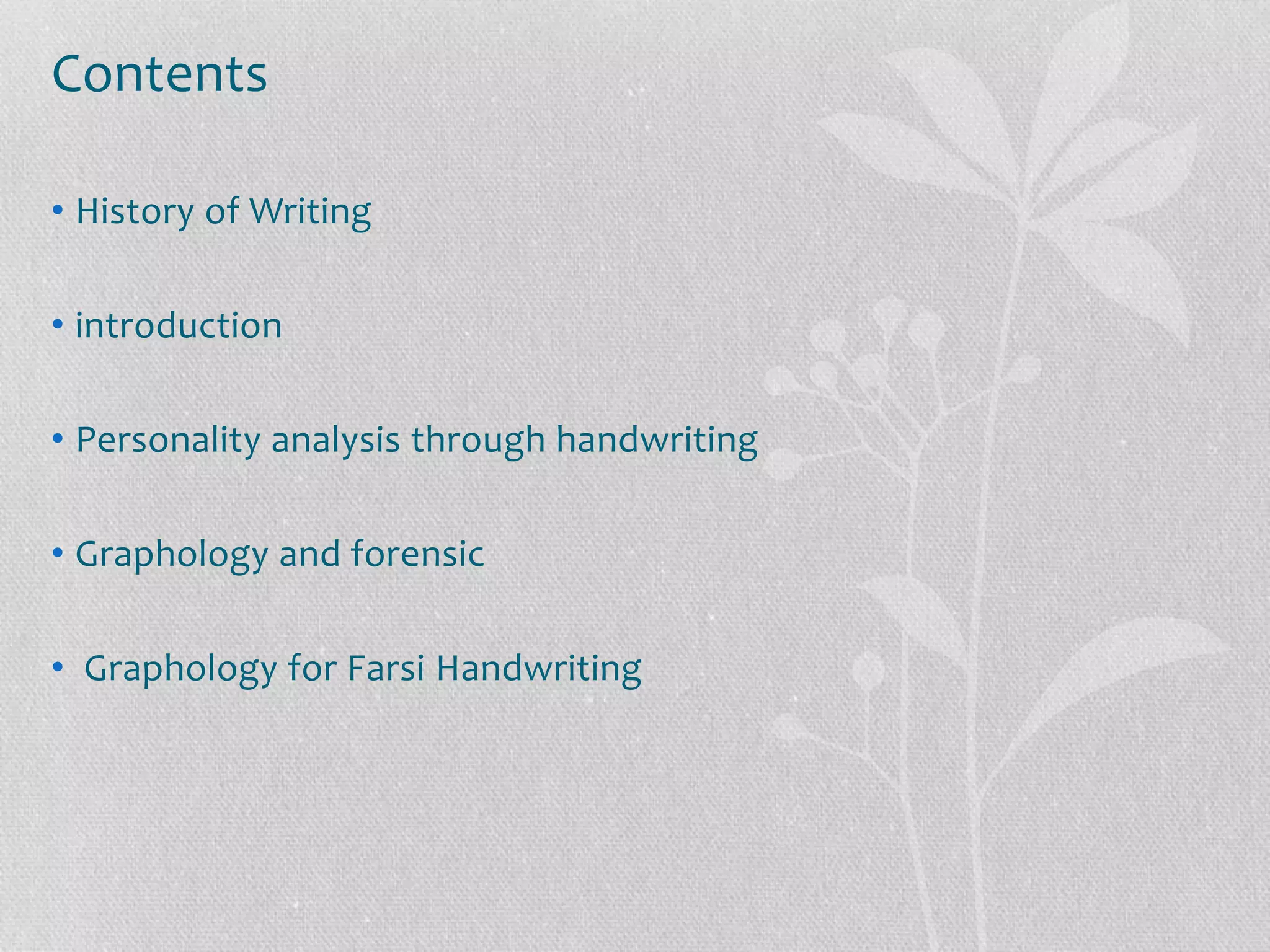 Contents

• History of Writing

• introduction

• Personality analysis through handwriting

• Graphology and forensic

• Graphology for Farsi Handwriting